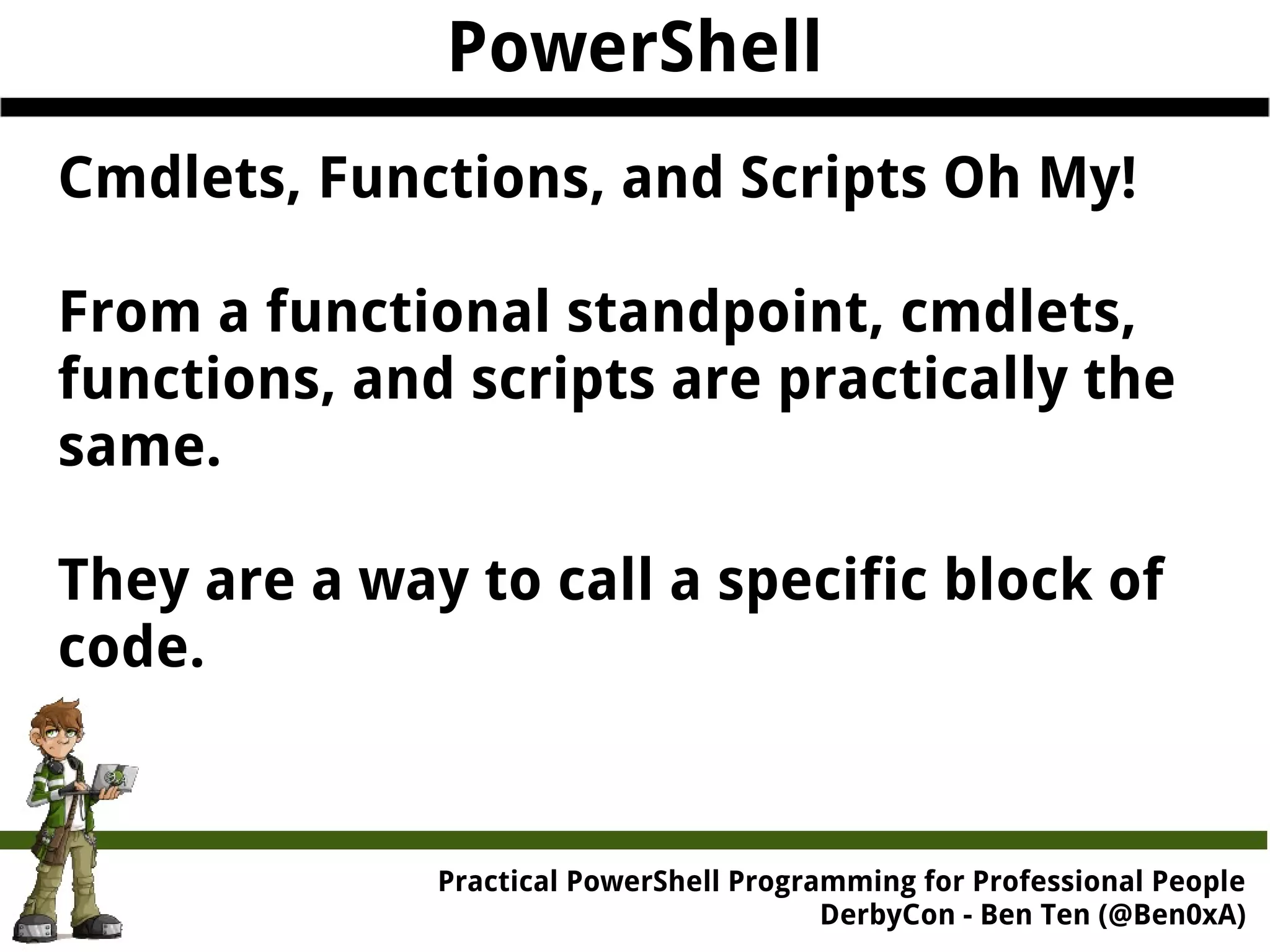 PowerShell

Cmdlets, Functions, and Scripts Oh My!

From a functional standpoint, cmdlets, functions, and scripts are practically the same.

They are a way to call a specific block of code.

Practical PowerShell Programming for Professional People
DerbyCon - Ben Ten (@Ben0xA)